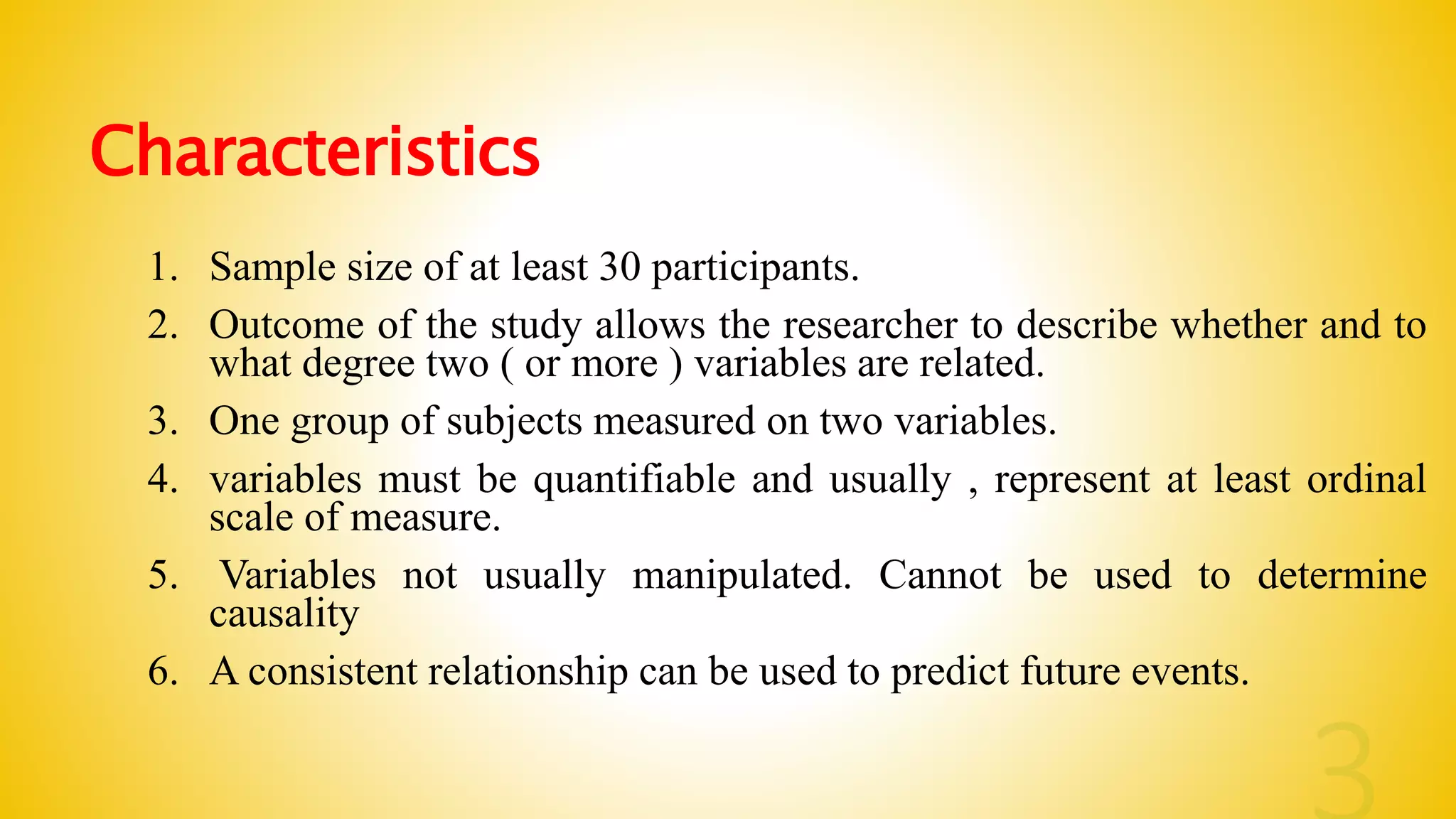 Characteristics

1. Sample size of at least 30 participants.
2. Outcome of the study allows the researcher to describe whether and to what degree two ( or more ) variables are related.
3. One group of subjects measured on two variables.
4. variables must be quantifiable and usually , represent at least ordinal scale of measure.
5. Variables not usually manipulated. Cannot be used to determine causality
6. A consistent relationship can be used to predict future events.

3